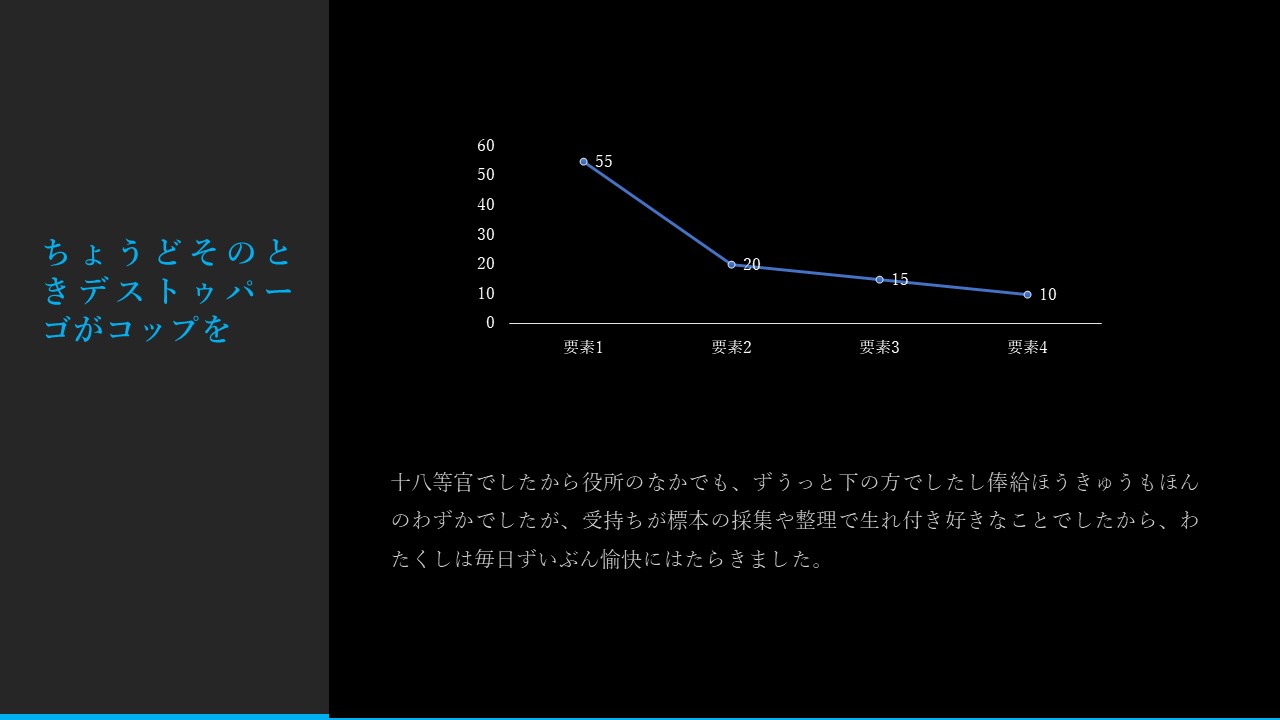 ちょうどそのときデストゥパーゴがコップを

60
50
40
30
20
10
0

55
20
15
10

要素1
要素2
要素3
要素4

十八等官でしたから役所のなかでも、ずうっと下の方でしたし俸給ほうきゅうもほんのわずかでしたが、受持ちが標本の採集や整理で生れ付き好きなことでしたから、わたくしは毎日ずいぶん愉快にはたらきました。